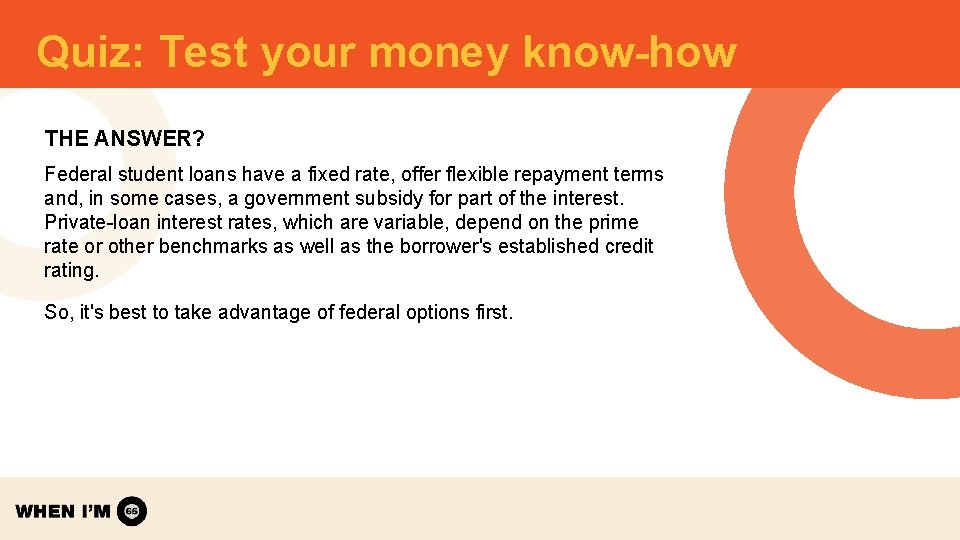 Quiz: Test your money know-how

THE ANSWER?

Federal student loans have a fixed rate, offer flexible repayment terms and, in some cases, a government subsidy for part of the interest. Private-loan interest rates, which are variable, depend on the prime rate or other benchmarks as well as the borrower's established credit rating.

So, it's best to take advantage of federal options first.

WHEN I'M 65